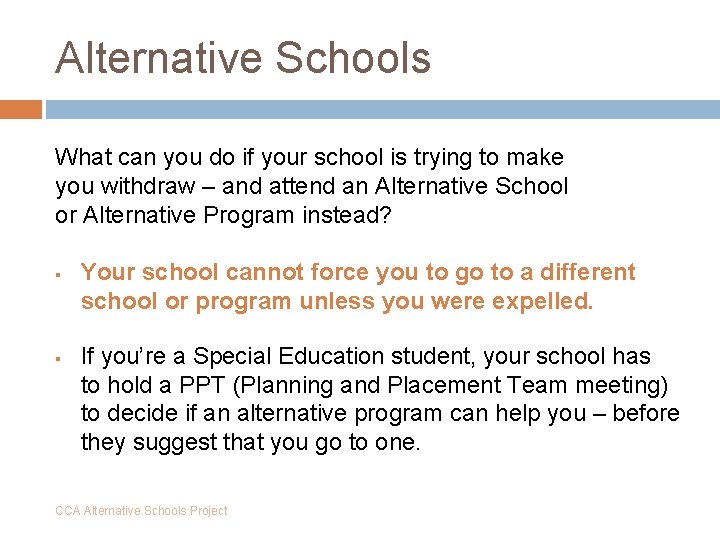 Alternative Schools

What can you do if your school is trying to make you withdraw – and attend an Alternative School or Alternative Program instead?

▪ Your school cannot force you to go to a different school or program unless you were expelled.

▪ If you're a Special Education student, your school has to hold a PPT (Planning and Placement Team meeting) to decide if an alternative program can help you – before they suggest that you go to one.

CCA Alternative Schools Project